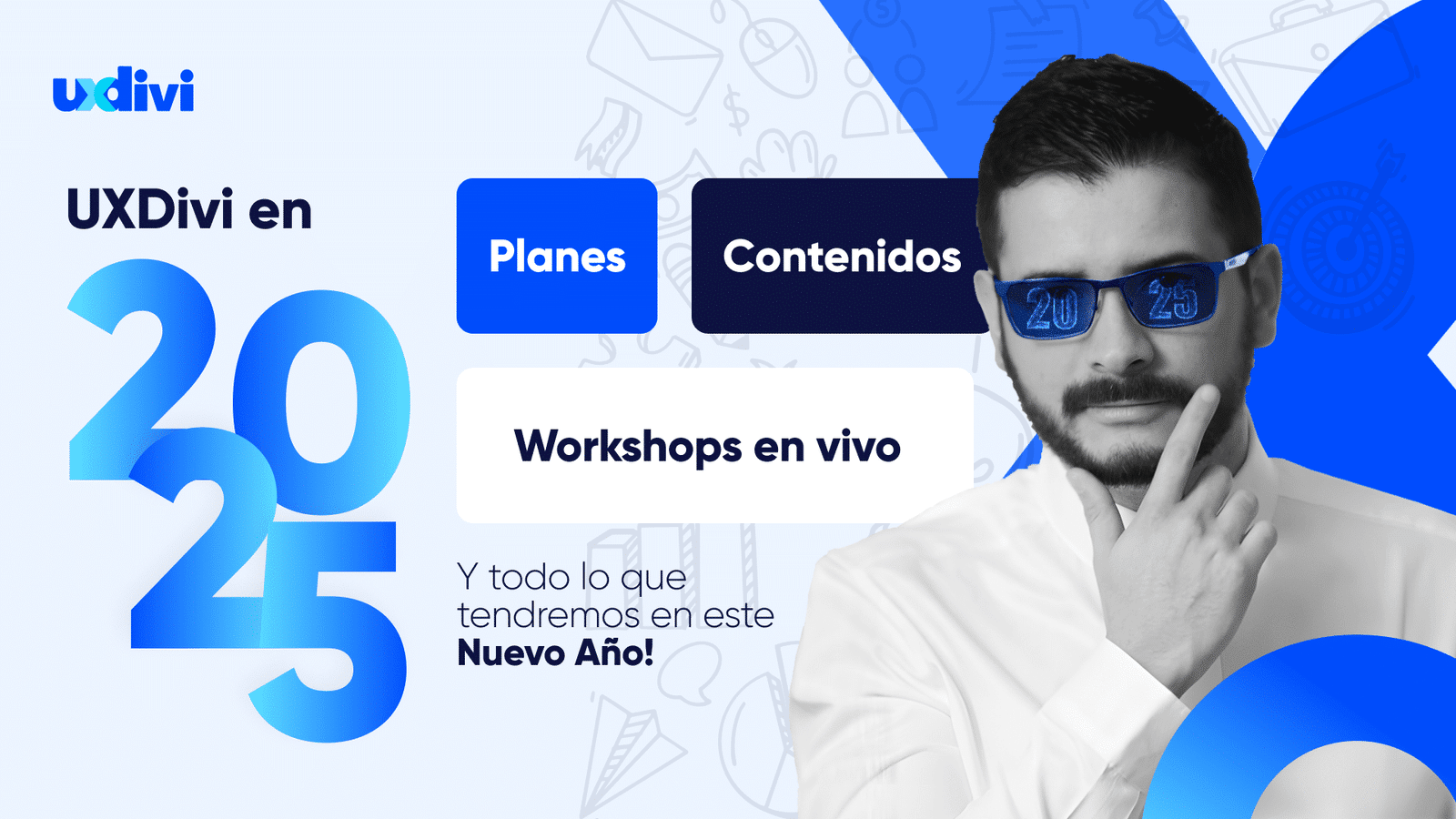 uxdivi

UXDivi en

2025

Planes

Contenidos

Workshops en vivo

Y todo lo que tendremos en este **Nuevo Año!**

20 25